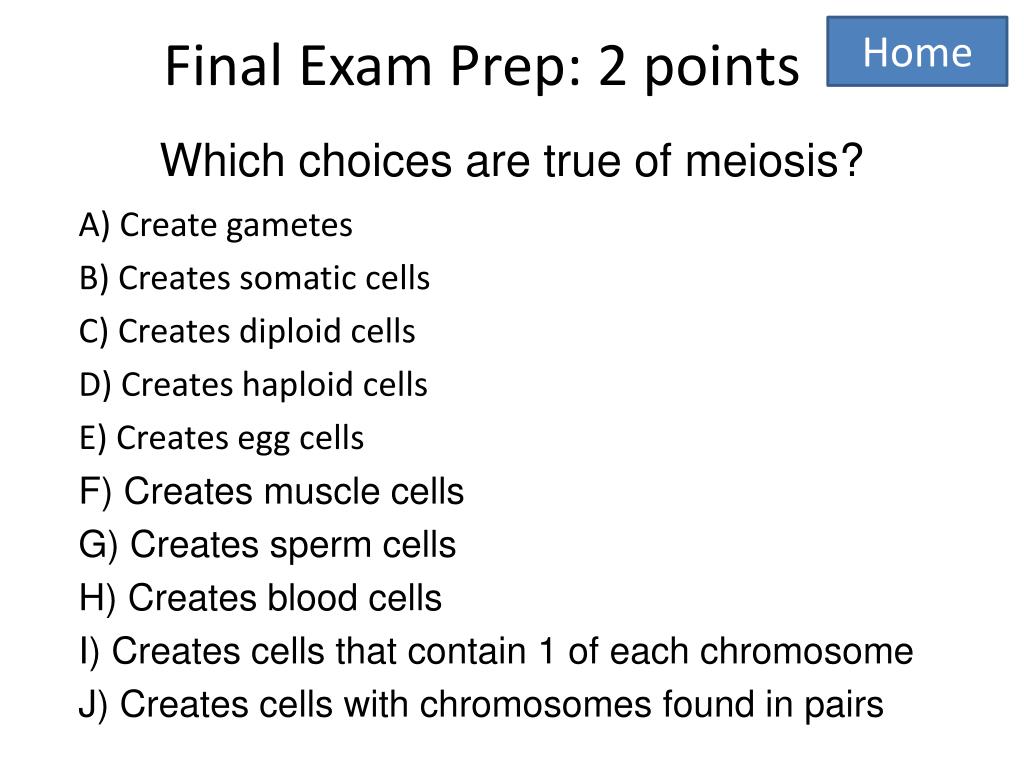 Final Exam Prep: 2 points

Home

Which choices are true of meiosis?

A) Create gametes
B) Creates somatic cells
C) Creates diploid cells
D) Creates haploid cells
E) Creates egg cells
F) Creates muscle cells
G) Creates sperm cells
H) Creates blood cells
I) Creates cells that contain 1 of each chromosome
J) Creates cells with chromosomes found in pairs